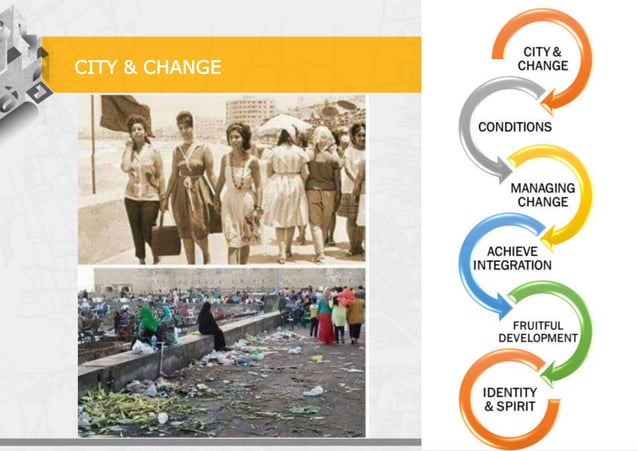 CITY & CHANGE

CITY & CHANGE

CONDITIONS

MANAGING CHANGE

ACHIEVE INTEGRATION

FRUITFUL DEVELOPMENT

IDENTITY & SPIRIT